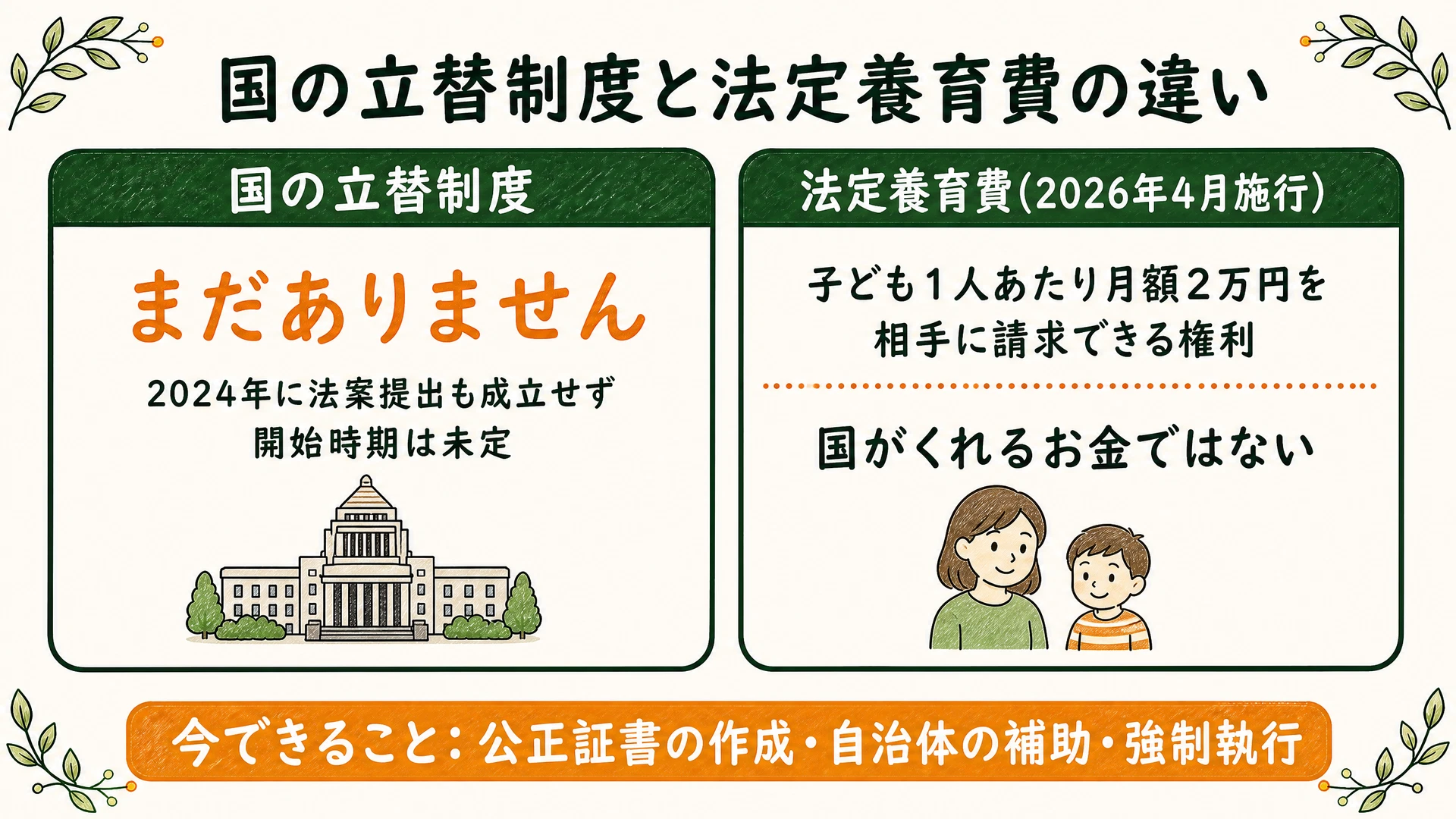 国の立替制度と法定養育費の違い

国の立替制度

まだありません

2024年に法案提出も成立せず
開始時期は未定

法定養育費(2026年4月施行)

子ども1人あたり月額2万円を
相手に請求できる権利

国がくれるお金ではない

今できること：公正証書の作成・自治体の補助・強制執行